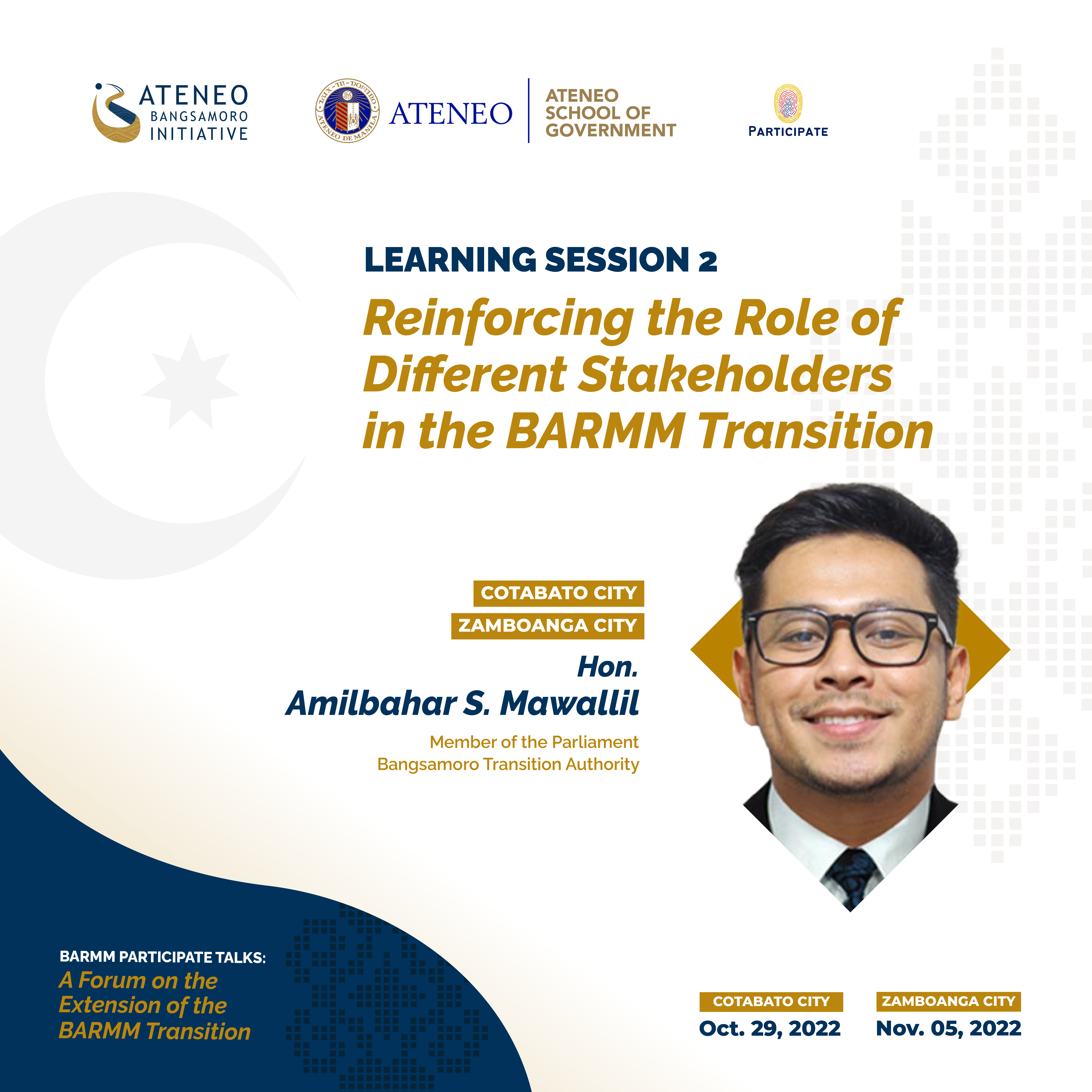 ATENEO BANGSAMORO INITIATIVE

LUX IN DOMINO ATENEO DE MANILA

ATENEO

ATENEO SCHOOL OF GOVERNMENT

PARTICIPATE

LEARNING SESSION 2

Reinforcing the Role of Different Stakeholders in the BARMM Transition

COTABATO CITY

ZAMBOANGA CITY

Hon. Amilbahar S. Mawallil

Member of the Parliament
Bangsamoro Transition Authority

BARMM PARTICIPATE TALKS:

A Forum on the Extension of the BARMM Transition

COTABATO CITY
Oct. 29, 2022

ZAMBOANGA CITY
Nov. 05, 2022